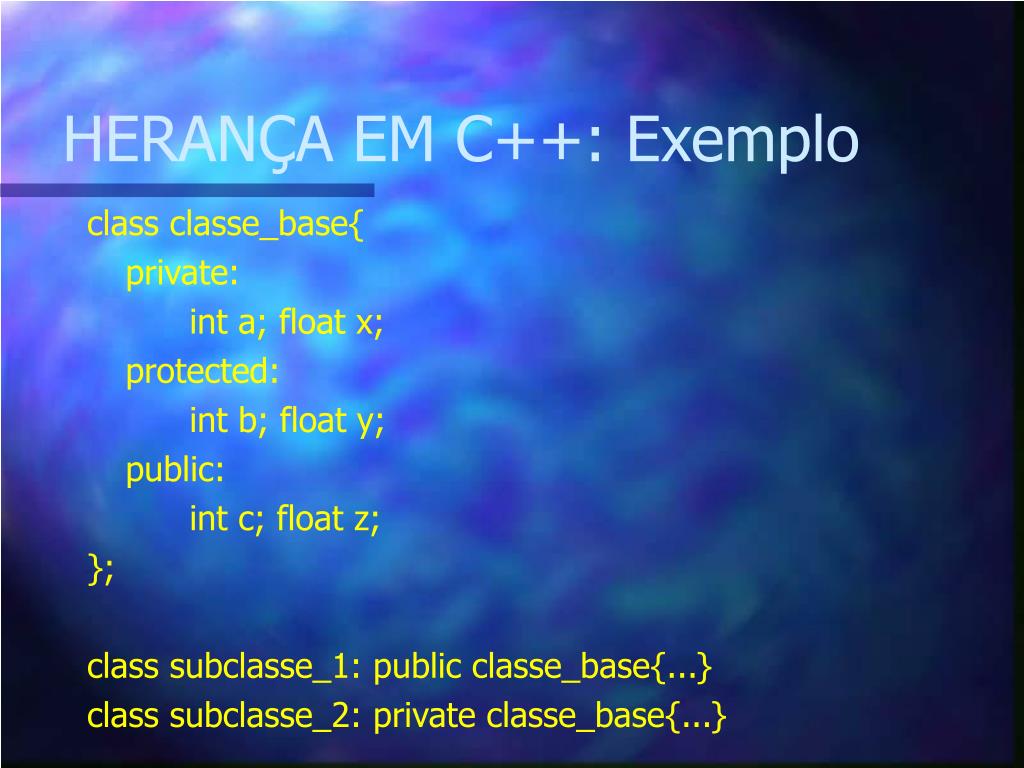 HERANÇA EM C++: Exemplo

class classe_base{
private:
int a; float x;
protected:
int b; float y;
public:
int c; float z;
};

class subclasse_1: public classe_base{...}
class subclasse_2: private classe_base{...}